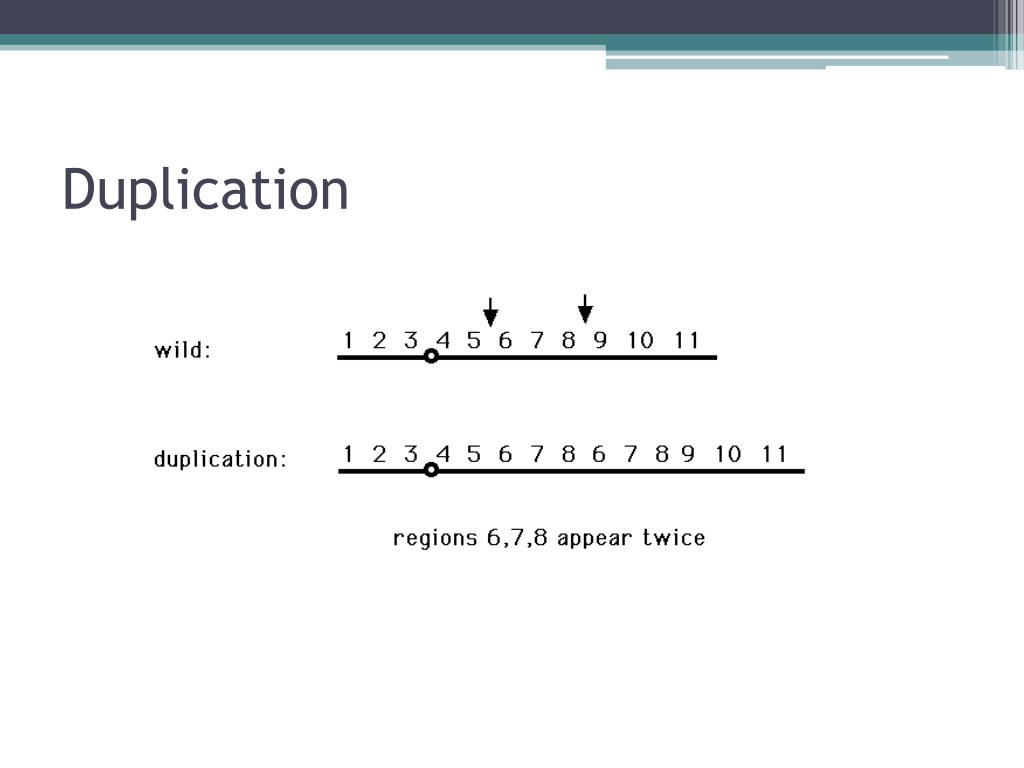 Duplication

wild: 1 2 3 4 5 6 7 8 9 10 11

duplication: 1 2 3 4 5 6 7 8 6 7 8 9 10 11

regions 6,7,8 appear twice